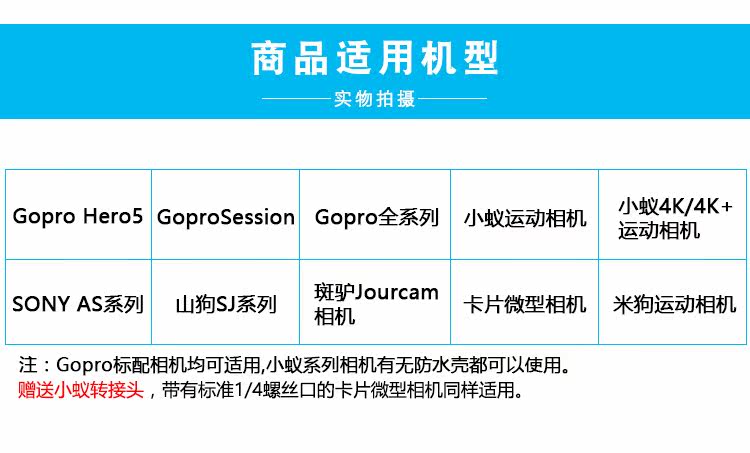 商品适用机型

实物拍摄

| Gopro Hero5 | GoproSession | Gopro全系列 | 小蚁运动相机 | 小蚁4K/4K+运动相机 |
|---|---|---|---|---|
| SONY AS系列 | 山狗SJ系列 | 斑驴Jourcam相机 | 卡片微型相机 | 米狗运动相机 |

注：Gopro标配相机均可适用,小蚁系列相机有无防水壳都可以使用。
赠送小蚁转接头，带有标准1/4螺丝口的卡片微型相机同样适用。